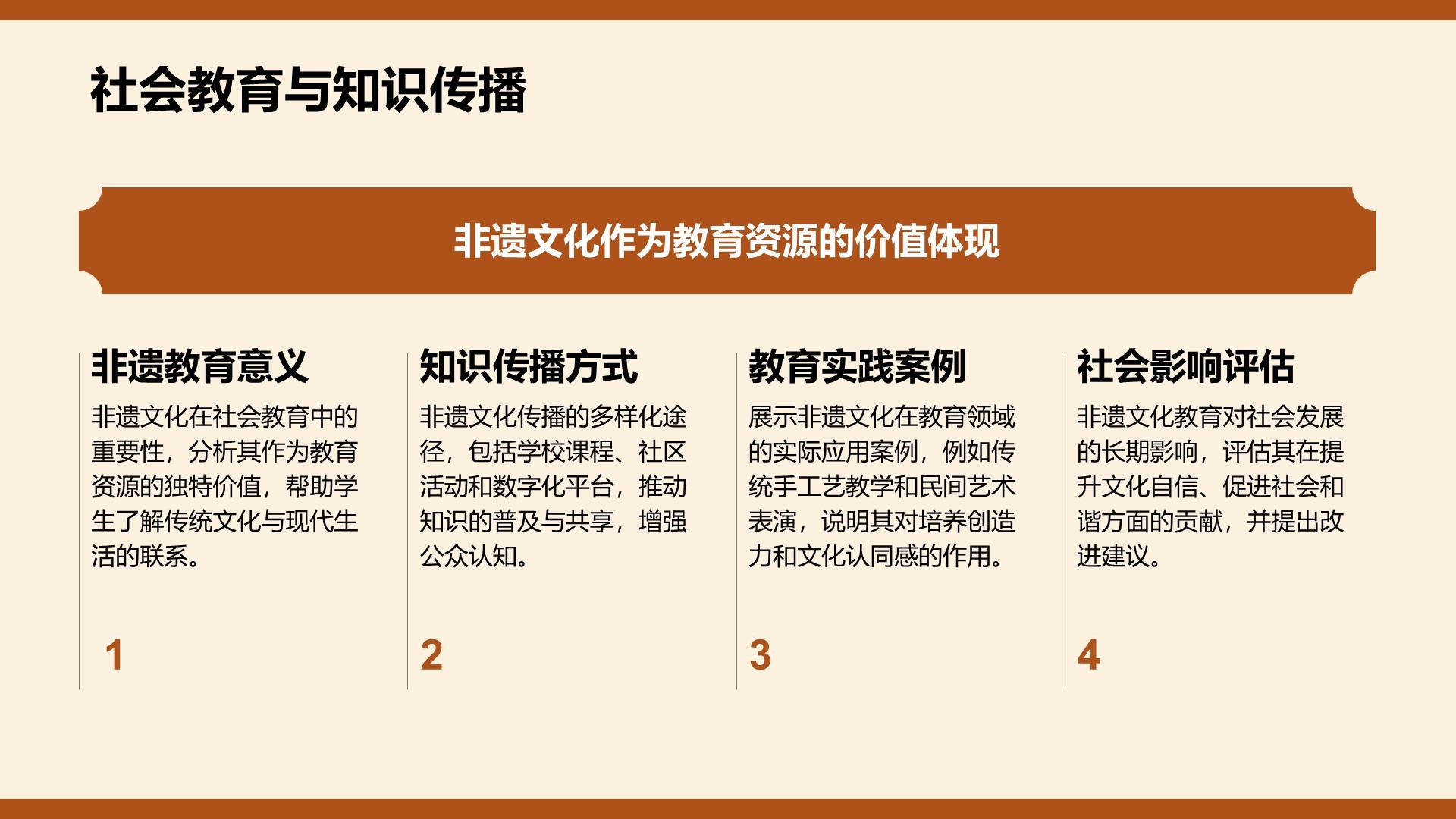 社会教育与知识传播

非遗文化作为教育资源的价值体现

非遗教育意义

非遗文化在社会教育中的重要性，分析其作为教育资源的独特价值，帮助学生了解传统文化与现代生活的联系。

1

知识传播方式

非遗文化传播的多样化途径，包括学校课程、社区活动和数字化平台，推动知识的普及与共享，增强公众认知。

2

教育实践案例

展示非遗文化在教育领域的实际应用案例，例如传统手工艺教学和民间艺术表演，说明其对培养创造力和文化认同感的作用。

3

社会影响评估

非遗文化教育对社会发展的长期影响，评估其在提升文化自信、促进社会和谐方面的贡献，并提出改进建议。

4